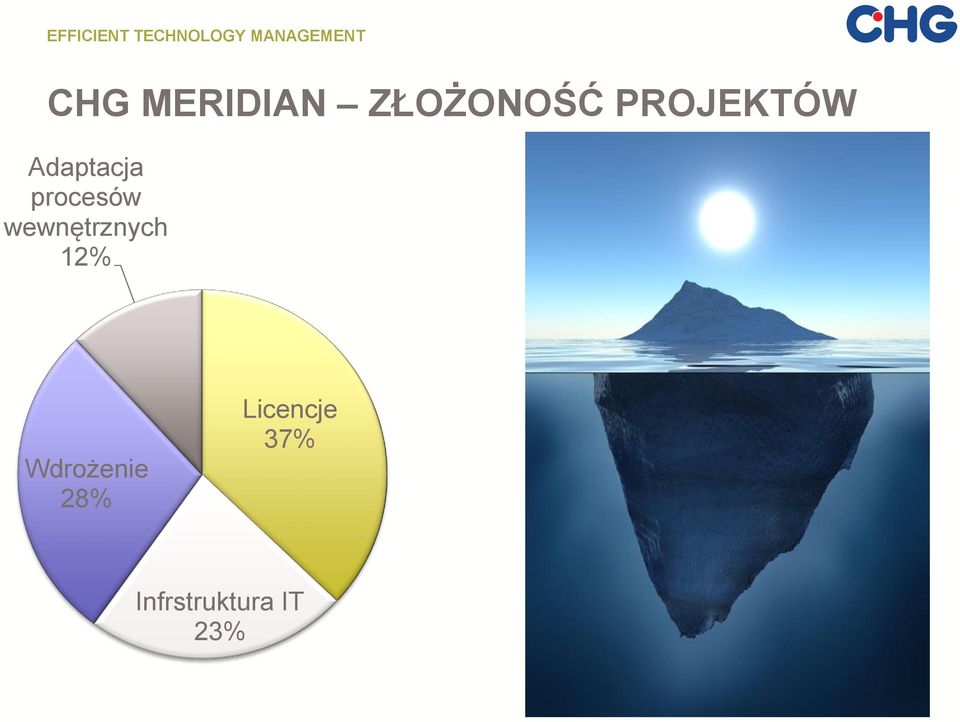 EFFICIENT TECHNOLOGY MANAGEMENT

CHG

CHG MERIDIAN – ZŁOŻONOŚĆ PROJEKTÓW

Adaptacja procesów wewnętrznych 12%

Licencje 37%

Wdrożenie 28%

Infrstruktura IT 23%